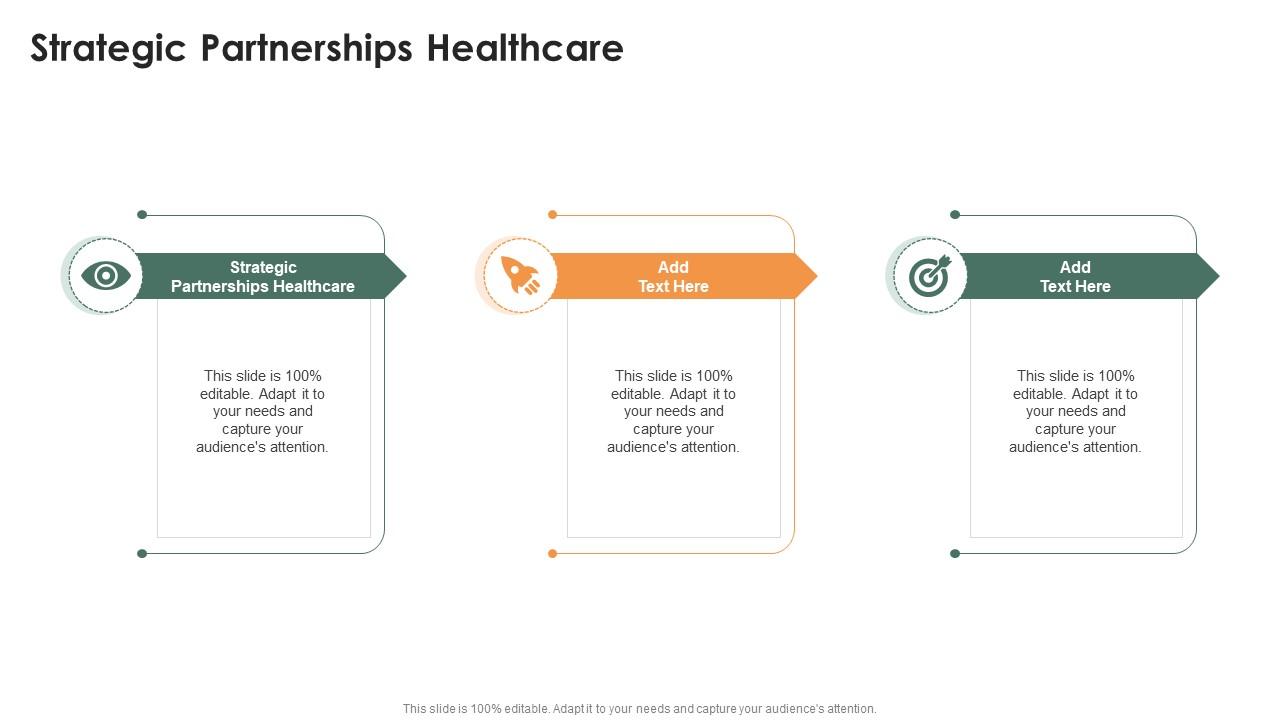 Strategic Partnerships Healthcare

Strategic Partnerships Healthcare

This slide is 100% editable. Adapt it to your needs and capture your audience's attention.

Add Text Here

This slide is 100% editable. Adapt it to your needs and capture your audience's attention.

Add Text Here

This slide is 100% editable. Adapt it to your needs and capture your audience's attention.

This slide is 100% editable. Adapt it to your needs and capture your audience's attention.